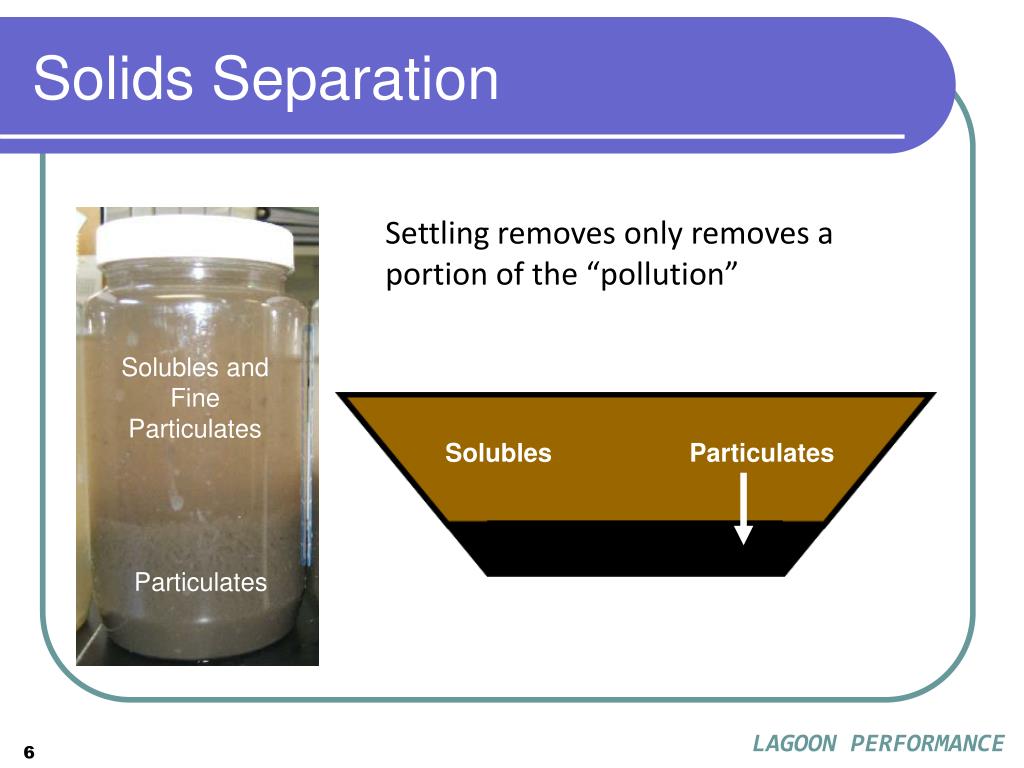 Solids Separation

Solubles and Fine Particulates

Particulates

Settling removes only removes a portion of the “pollution”

Solubles

Particulates

6

LAGOON PERFORMANCE